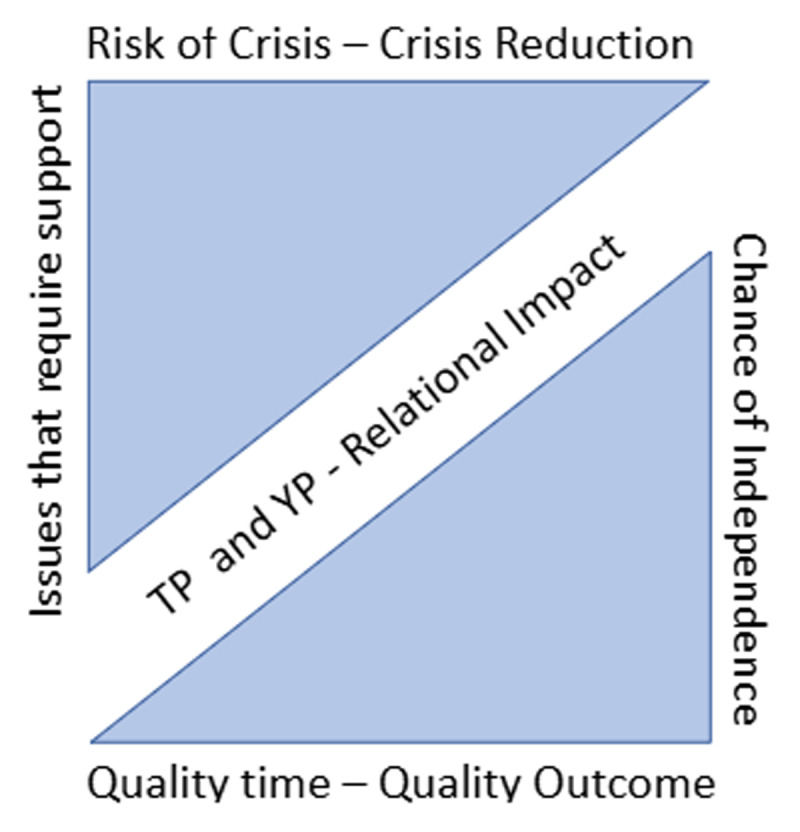 Risk of Crisis – Crisis Reduction

Issues that require support

TP and YP - Relational Impact

Chance of Independence

Quality time – Quality Outcome